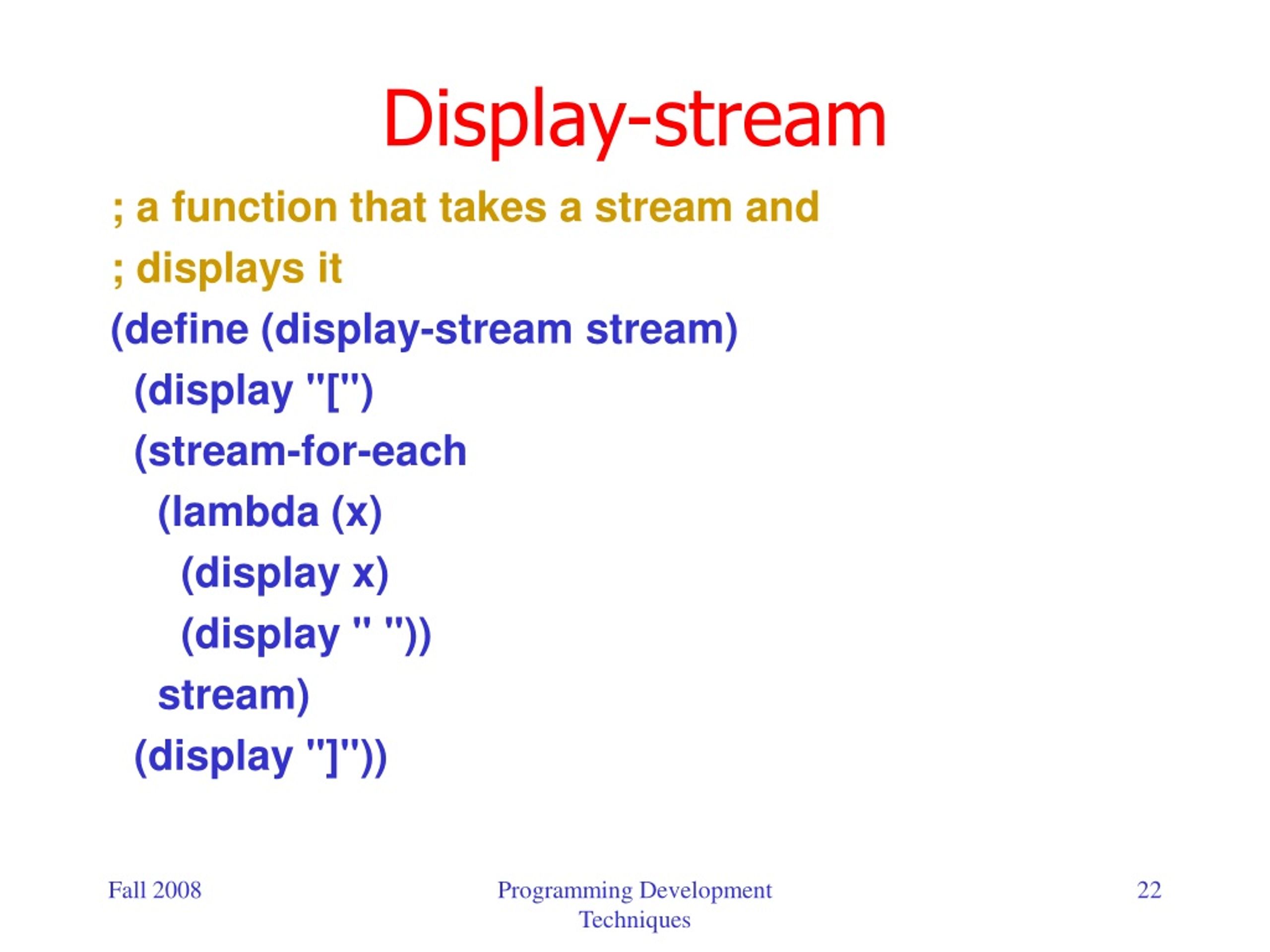 Display-stream

; a function that takes a stream and
; displays it
(define (display-stream stream)
 (display "[")
 (stream-for-each
  (lambda (x)
   (display x)
   (display " "))
  stream)
 (display "]"))

Fall 2008

Programming Development Techniques

22